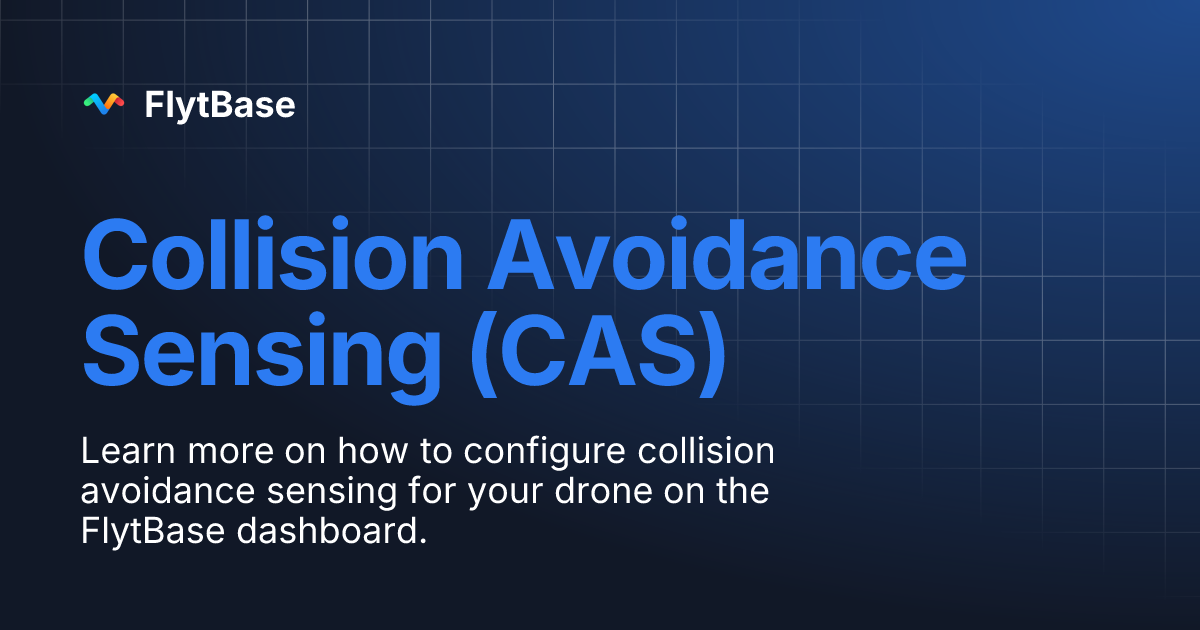 FlytBase

Collision Avoidance Sensing (CAS)

Learn more on how to configure collision avoidance sensing for your drone on the FlytBase dashboard.